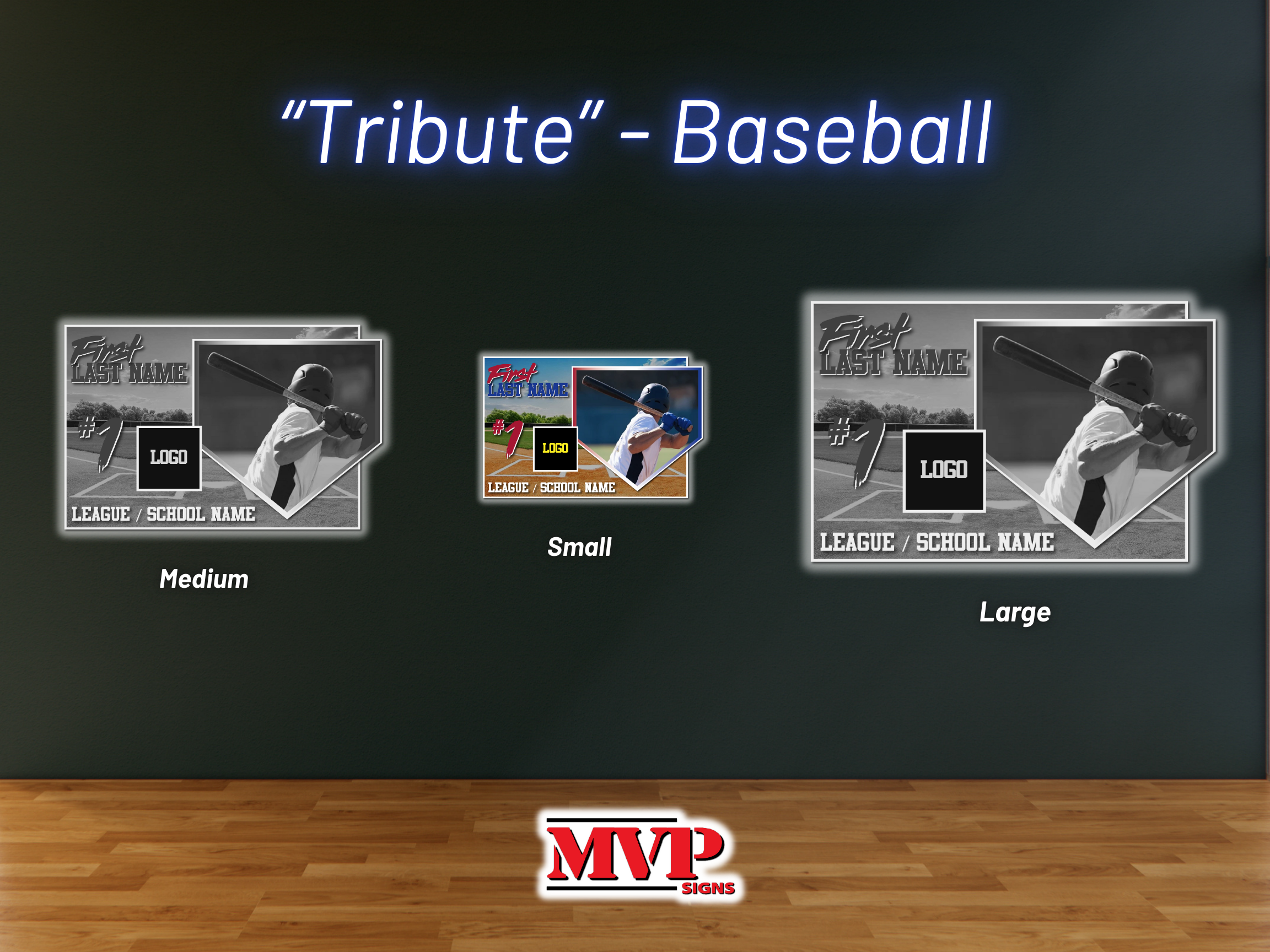 "Tribute" - Baseball

First
LAST NAME
#1
LOGO
LEAGUE / SCHOOL NAME

Medium

First
LAST NAME
#1
LOGO
LEAGUE / SCHOOL NAME

Small

First
LAST NAME
#1
LOGO
LEAGUE / SCHOOL NAME

Large

MVP
SIGNS